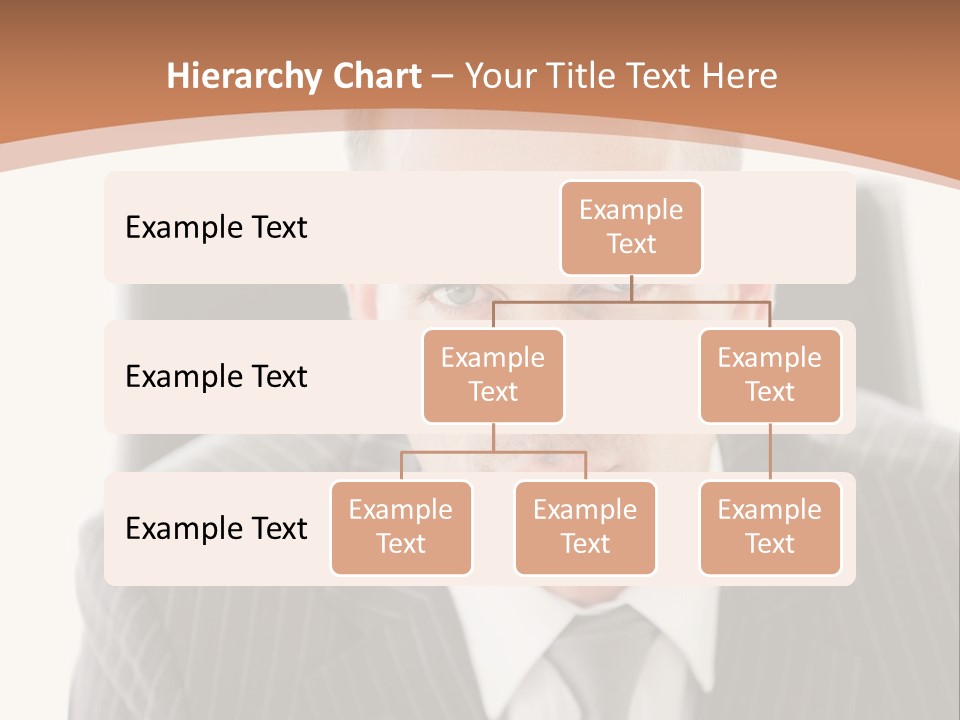 Hierarchy Chart – Your Title Text Here

Example Text

Example Text

Example Text

Example Text

Example Text

Example Text

Example Text

Example Text

Example Text